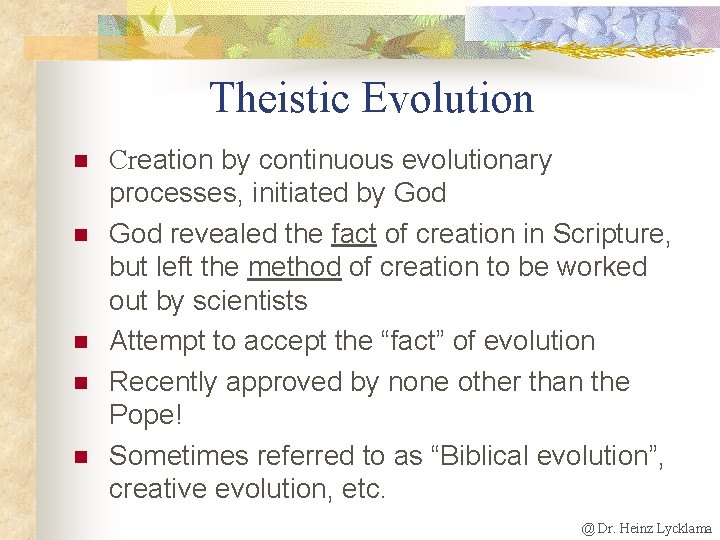 Theistic Evolution

- Creation by continuous evolutionary processes, initiated by God
- God revealed the fact of creation in Scripture, but left the method of creation to be worked out by scientists
- Attempt to accept the “fact” of evolution
- Recently approved by none other than the Pope!
- Sometimes referred to as “Biblical evolution”, creative evolution, etc.

@ Dr. Heinz Lycklama